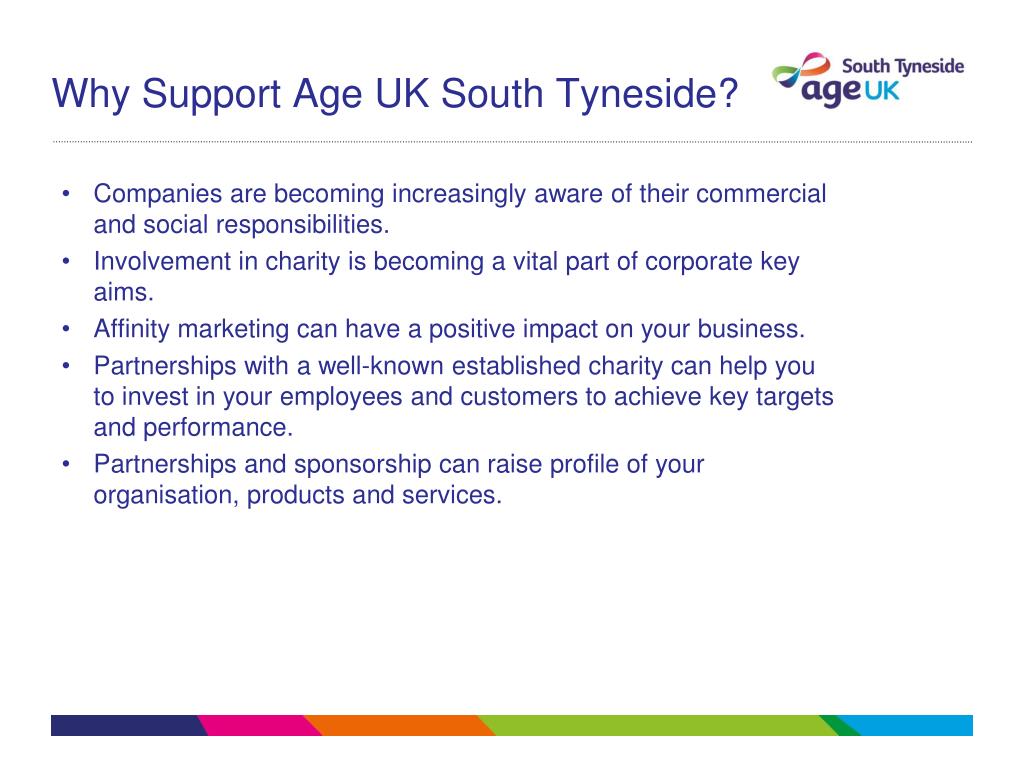 Why Support Age UK South Tyneside?

South Tyneside
age UK

• Companies are becoming increasingly aware of their commercial and social responsibilities.
• Involvement in charity is becoming a vital part of corporate key aims.
• Affinity marketing can have a positive impact on your business.
• Partnerships with a well-known established charity can help you to invest in your employees and customers to achieve key targets and performance.
• Partnerships and sponsorship can raise profile of your organisation, products and services.